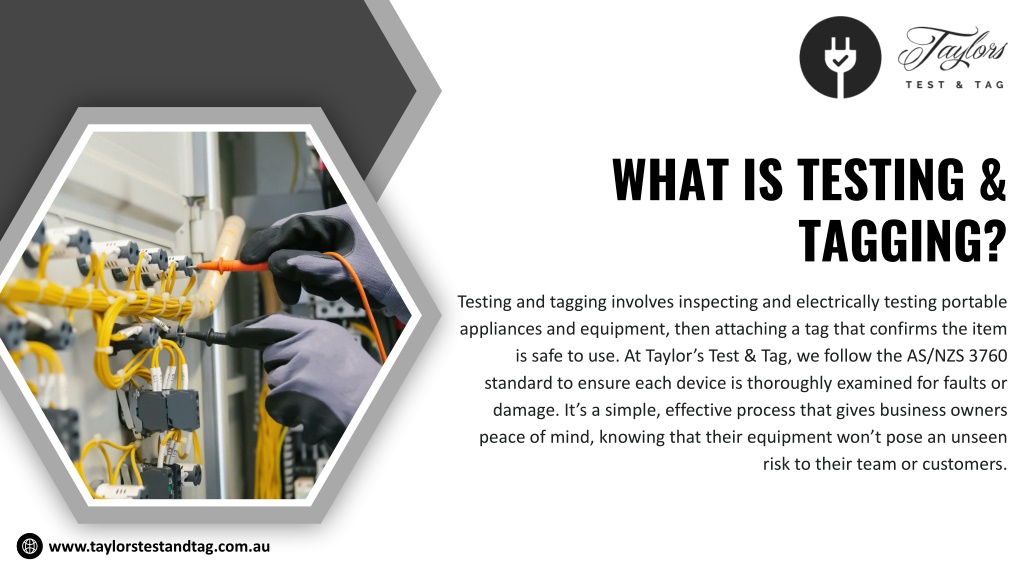 Taylors
TEST & TAG

WHAT IS TESTING & TAGGING?

Testing and tagging involves inspecting and electrically testing portable appliances and equipment, then attaching a tag that confirms the item is safe to use. At Taylor’s Test & Tag, we follow the AS/NZS 3760 standard to ensure each device is thoroughly examined for faults or damage. It’s a simple, effective process that gives business owners peace of mind, knowing that their equipment won’t pose an unseen risk to their team or customers.

www.taylorstestandtag.com.au